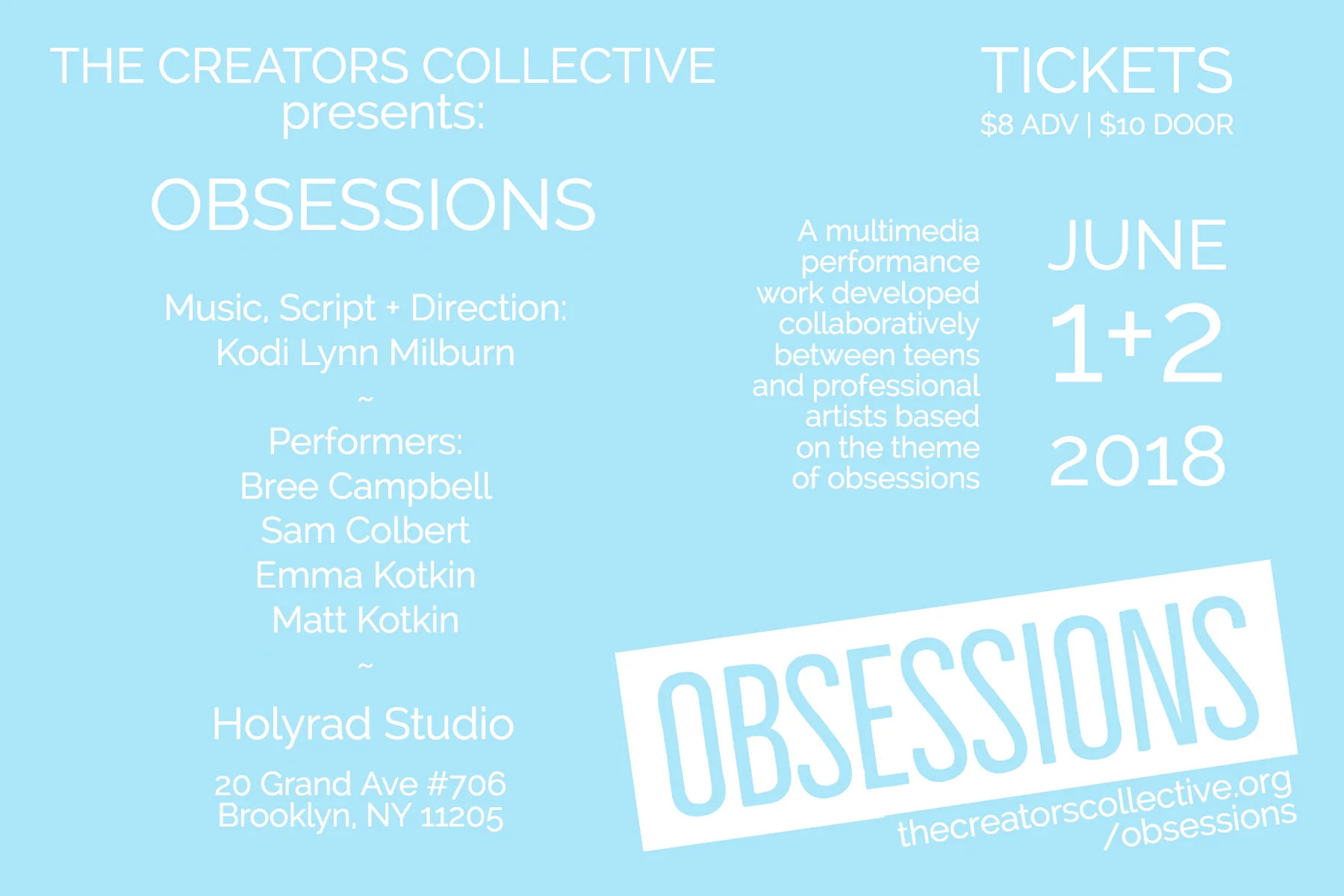 THE CREATORS COLLECTIVE
presents:

OBSESSIONS

Music, Script + Direction:
Kodi Lynn Milburn
~
Performers:
Bree Campbell
Sam Colbert
Emma Kotkin
Matt Kotkin
~

Holyrad Studio

20 Grand Ave #706
Brooklyn, NY 11205

TICKETS
$8 ADV | $10 DOOR

A multimedia performance work developed collaboratively between teens and professional artists based on the theme of obsessions

JUNE
1+2
2018

OBSESSIONS

thecreatorscollective.org
/obsessions